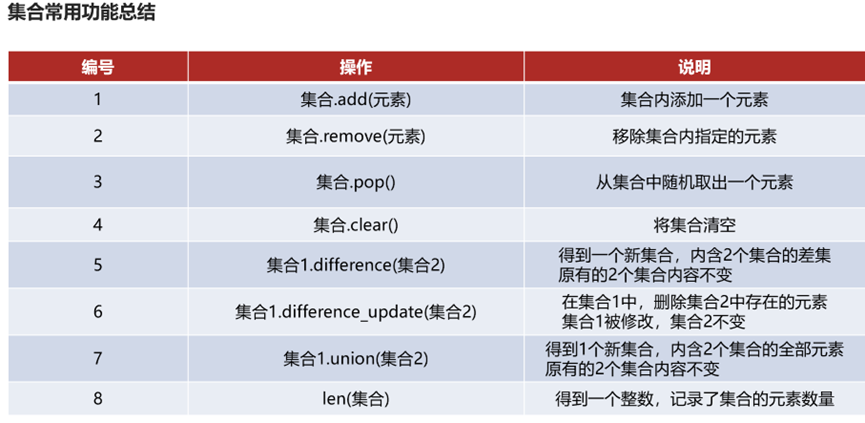 集合常用功能总结

| 编号 | 操作 | 说明 |
|---|---|---|
| 1 | 集合.add(元素) | 集合内添加一个元素 |
| 2 | 集合.remove(元素) | 移除集合内指定的元素 |
| 3 | 集合.pop() | 从集合中随机取出一个元素 |
| 4 | 集合.clear() | 将集合清空 |
| 5 | 集合1.difference(集合2) | 得到一个新集合，内含2个集合的差集 原有的2个集合内容不变 |
| 6 | 集合1.difference_update(集合2) | 在集合1中，删除集合2中存在的元素 集合1被修改，集合2不变 |
| 7 | 集合1.union(集合2) | 得到1个新集合，内含2个集合的全部元素 原有的2个集合内容不变 |
| 8 | len(集合) | 得到一个整数，记录了集合的元素数量 |